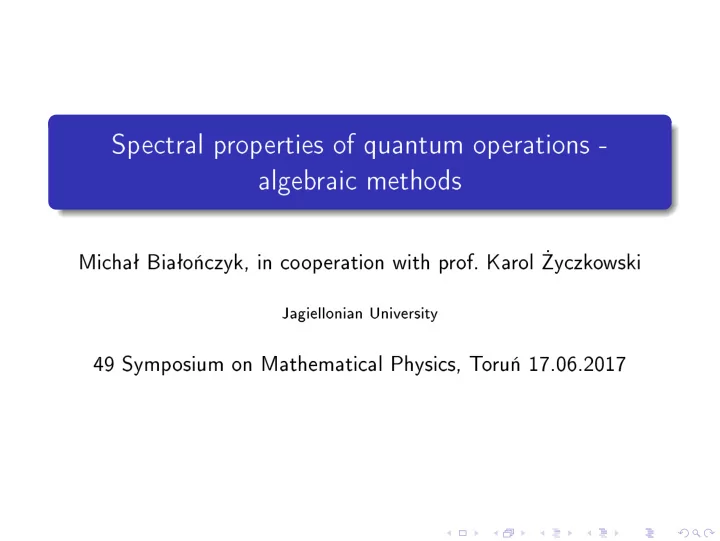 Spectral properties of quantum operations - algebraic methods

Michał Białończyk, in cooperation with prof. Karol Życzkowski

Jagiellonian University

49 Symposium on Mathematical Physics, Toruń 17.06.2017